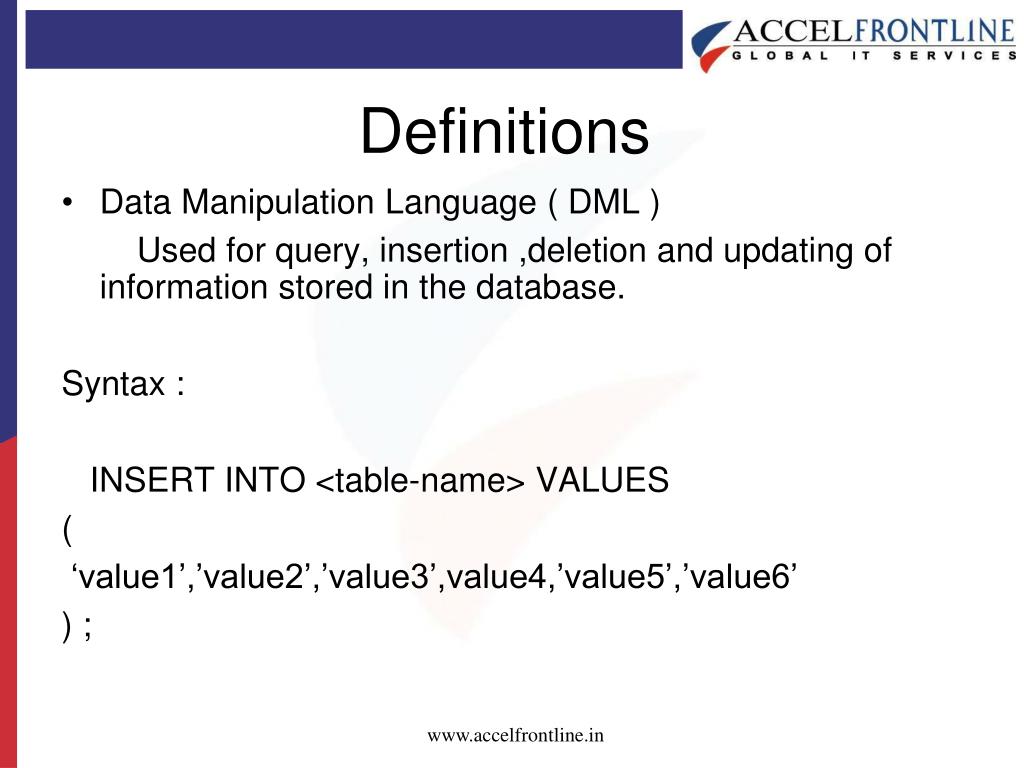 ACCELFRONTLINE
GLOBAL IT SERVICES

Definitions

• Data Manipulation Language ( DML )
Used for query, insertion ,deletion and updating of information stored in the database.

Syntax :

INSERT INTO <table-name> VALUES
(
‘value1’,’value2’,’value3’,value4,’value5’,’value6’
) ;

www.accelfrontline.in